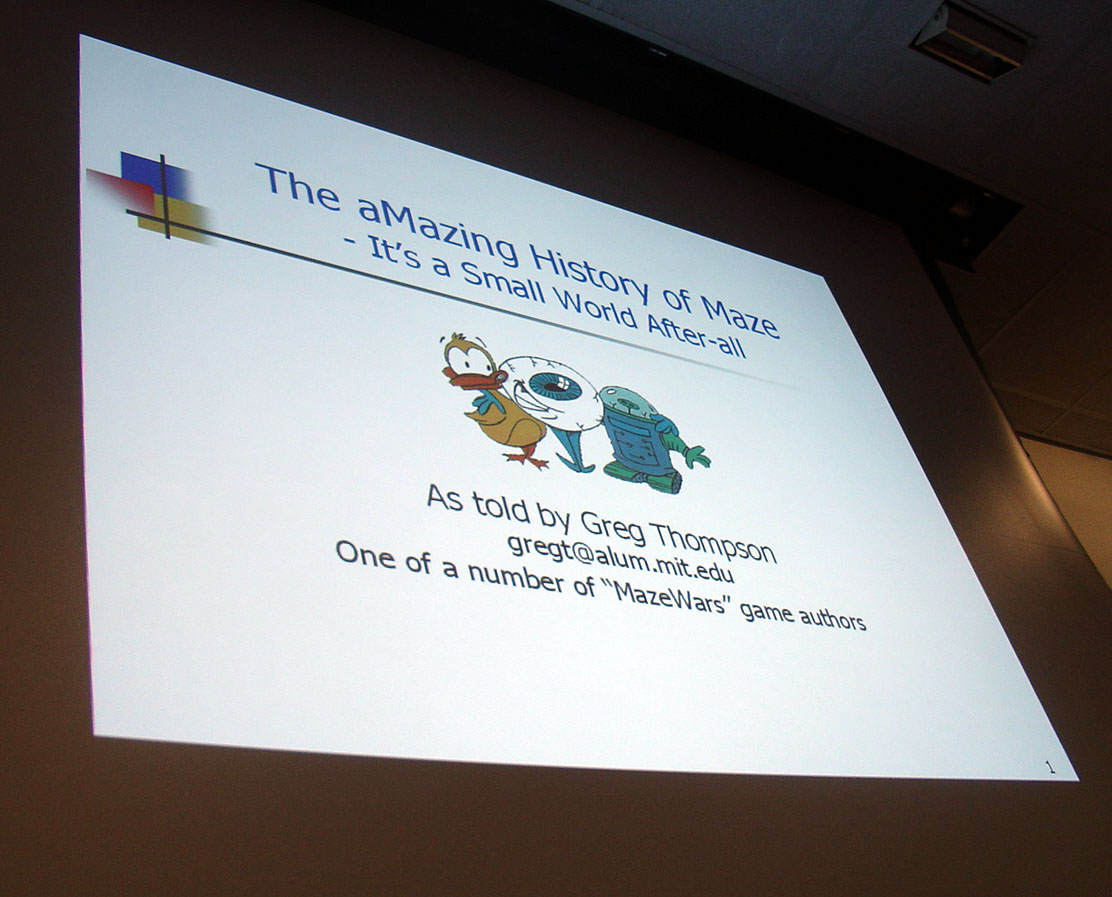 The aMazing History of Maze
- It's a Small World After-all

As told by Greg Thompson
gregt@alum.mit.edu
One of a number of "MazeWars" game authors

1